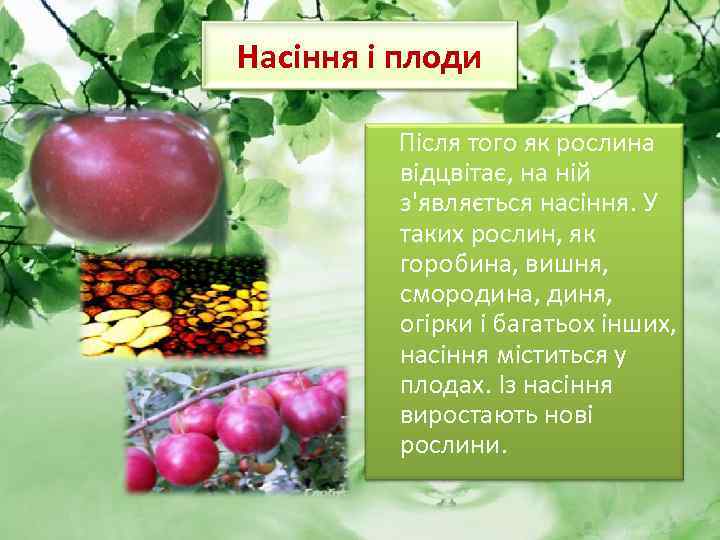 Насіння і плоди

Після того як рослина відцвітає, на ній з'являється насіння. У таких рослин, як горобина, вишня, смородина, диня, огірки і багатьох інших, насіння міститься у плодах. Із насіння виростають нові рослини.